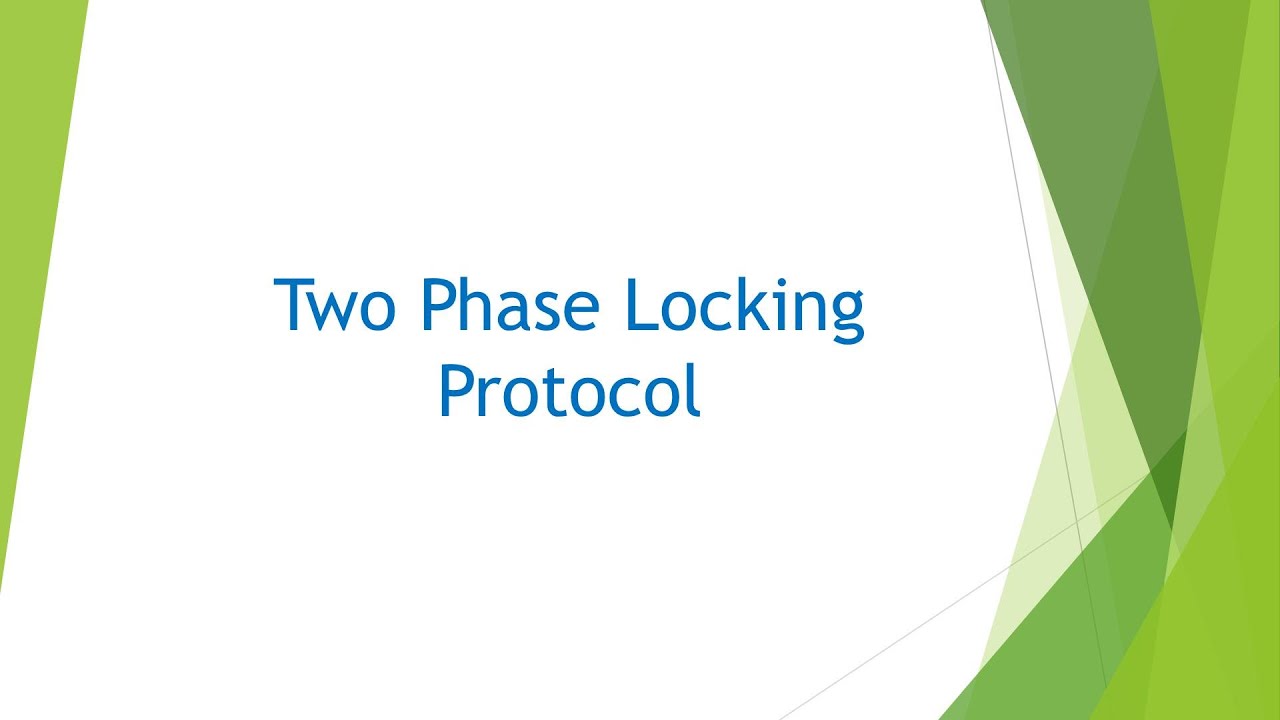 Two Phase Locking Protocol